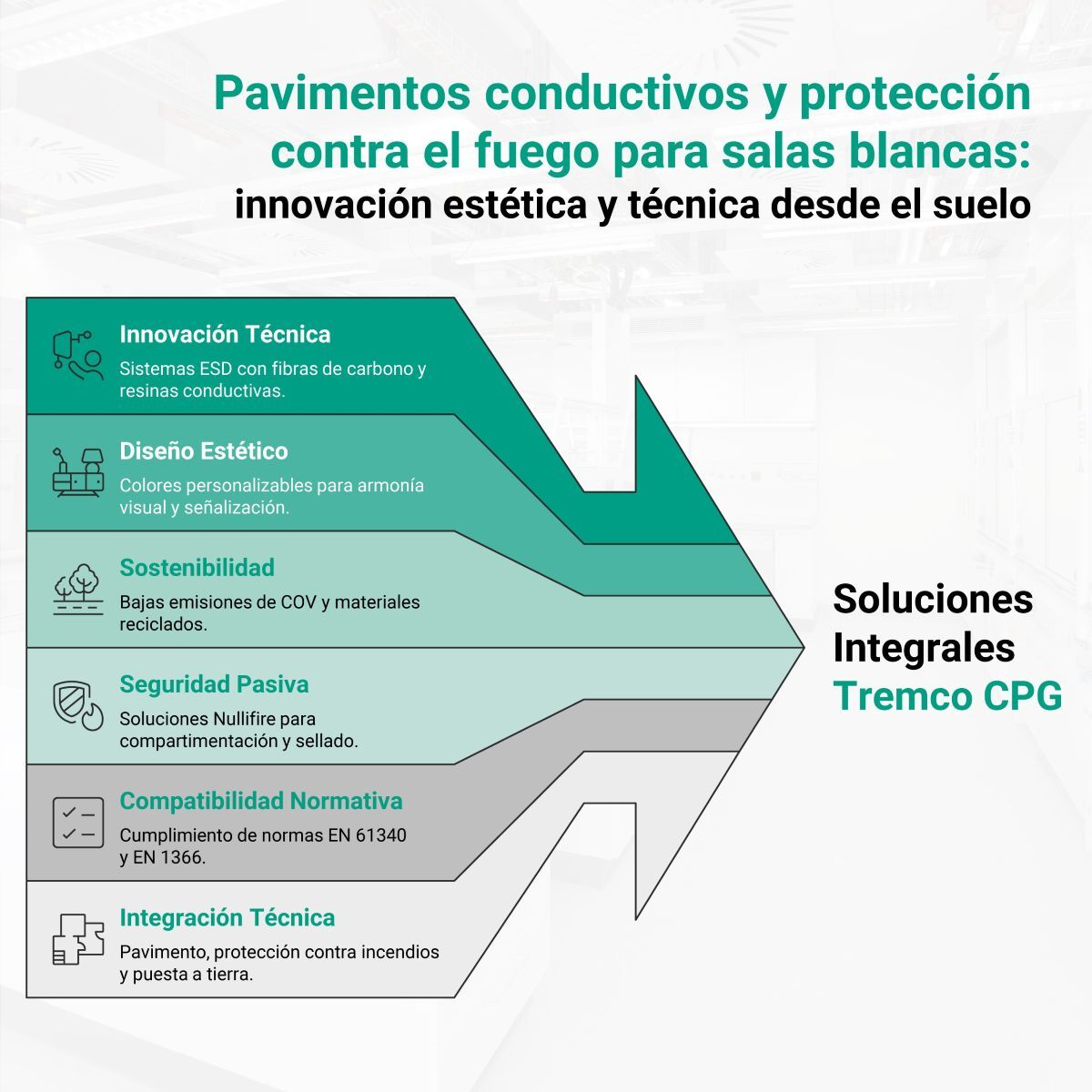 Pavimentos conductivos y protección contra el fuego para salas blancas: innovación estética y técnica desde el suelo

Innovación Técnica
Sistemas ESD con fibras de carbono y resinas conductivas.

Diseño Estético
Colores personalizables para armonía visual y señalización.

Sostenibilidad
Bajas emisiones de COV y materiales reciclados.

Seguridad Pasiva
Soluciones Nullifire para compartimentación y sellado.

Compatibilidad Normativa
Cumplimiento de normas EN 61340 y EN 1366.

Integración Técnica
Pavimento, protección contra incendios y puesta a tierra.

Soluciones Integrales Tremco CPG